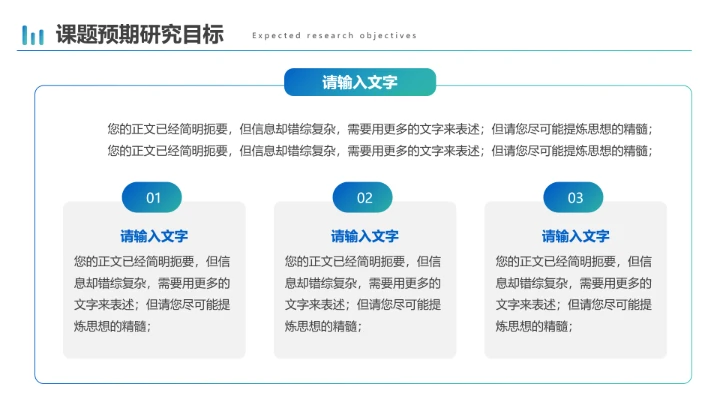 课题预期研究目标

Expected research objectives

请输入文字

您的正文已经简明扼要，但信息却错综复杂，需要用更多的文字来表述；但请您尽可能提炼思想的精髓；
您的正文已经简明扼要，但信息却错综复杂，需要用更多的文字来表述；但请您尽可能提炼思想的精髓；

01

请输入文字

您的正文已经简明扼要，但信息却错综复杂，需要用更多的文字来表述；但请您尽可能提炼思想的精髓；

02

请输入文字

您的正文已经简明扼要，但信息却错综复杂，需要用更多的文字来表述；但请您尽可能提炼思想的精髓；

03

请输入文字

您的正文已经简明扼要，但信息却错综复杂，需要用更多的文字来表述；但请您尽可能提炼思想的精髓；